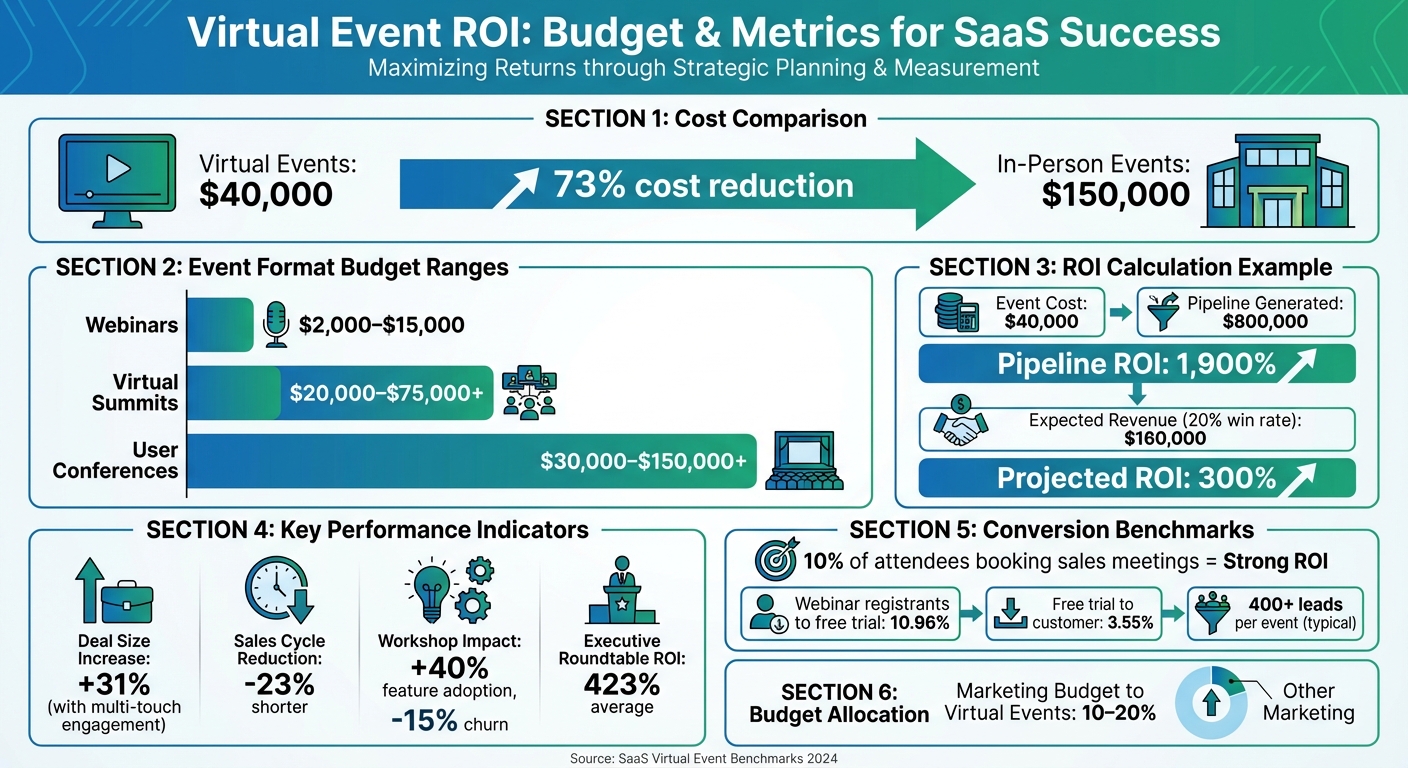 Virtual Event ROI: Budget & Metrics for SaaS Success
Maximizing Returns through Strategic Planning & Measurement

SECTION 1: Cost Comparison

Virtual Events:
$40,000

73% cost reduction

In-Person Events:
$150,000

SECTION 2: Event Format Budget Ranges

Webinars $2,000–$15,000
Virtual Summits $20,000–$75,000+
User Conferences $30,000–$150,000+

SECTION 3: ROI Calculation Example

Event Cost:
$40,000

Pipeline Generated:
$800,000

Pipeline ROI: 1,900%

Expected Revenue (20% win rate):
$160,000

Projected ROI: 300%

SECTION 4: Key Performance Indicators

Deal Size Increase:
+31%
(with multi-touch engagement)

Sales Cycle Reduction:
-23%
shorter

Workshop Impact:
+40%
feature adoption,
-15% churn

Executive Roundtable ROI:
423%
average

SECTION 5: Conversion Benchmarks

10% of attendees booking sales meetings = Strong ROI

Webinar registrants to free trial: 10.96%

Free trial to customer: 3.55%

400+ leads per event (typical)

SECTION 6: Budget Allocation

Marketing Budget to Virtual Events: 10–20%

Other Marketing

Source: SaaS Virtual Event Benchmarks 2024